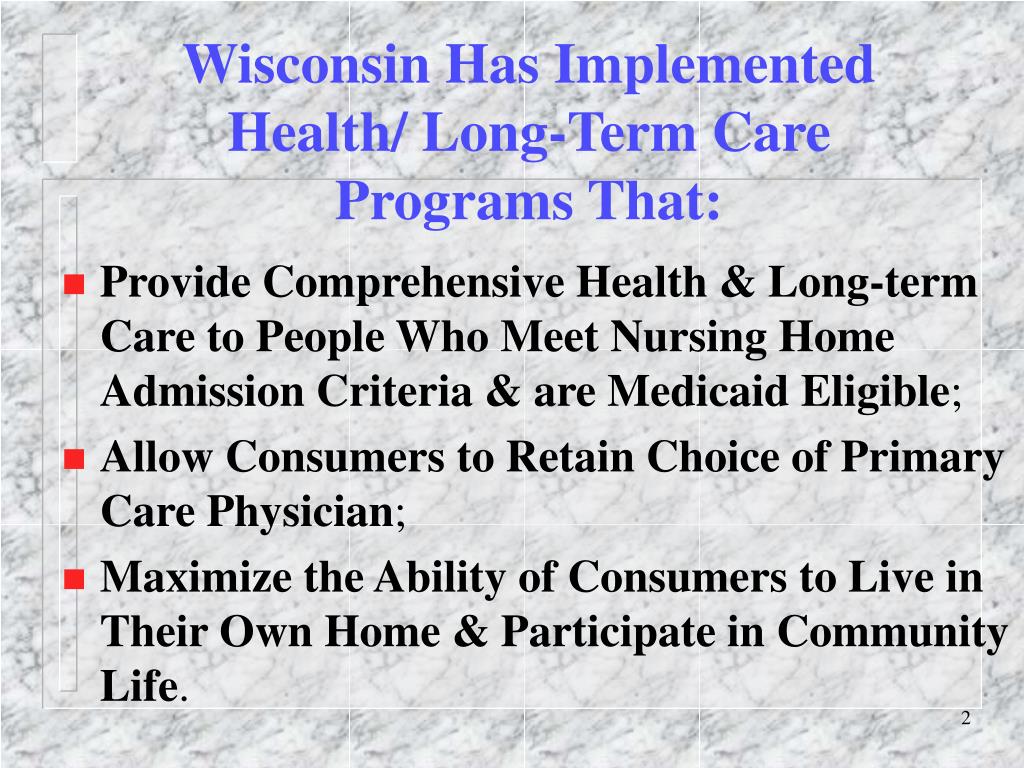 Wisconsin Has Implemented Health/ Long-Term Care Programs That:

- Provide Comprehensive Health & Long-term Care to People Who Meet Nursing Home Admission Criteria & are Medicaid Eligible;
- Allow Consumers to Retain Choice of Primary Care Physician;
- Maximize the Ability of Consumers to Live in Their Own Home & Participate in Community Life.

2